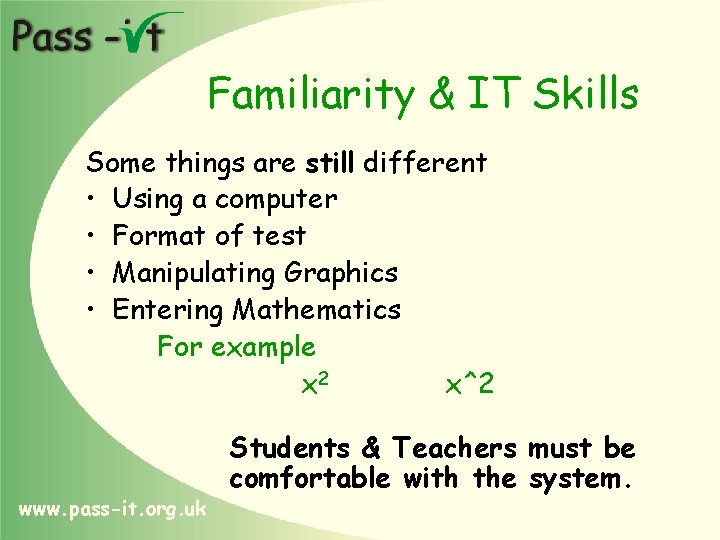 Pass -it

Familiarity & IT Skills

Some things are still different
• Using a computer
• Format of test
• Manipulating Graphics
• Entering Mathematics

For example

$x^2$ x^2

Students & Teachers must be comfortable with the system.

www.pass-it.org.uk